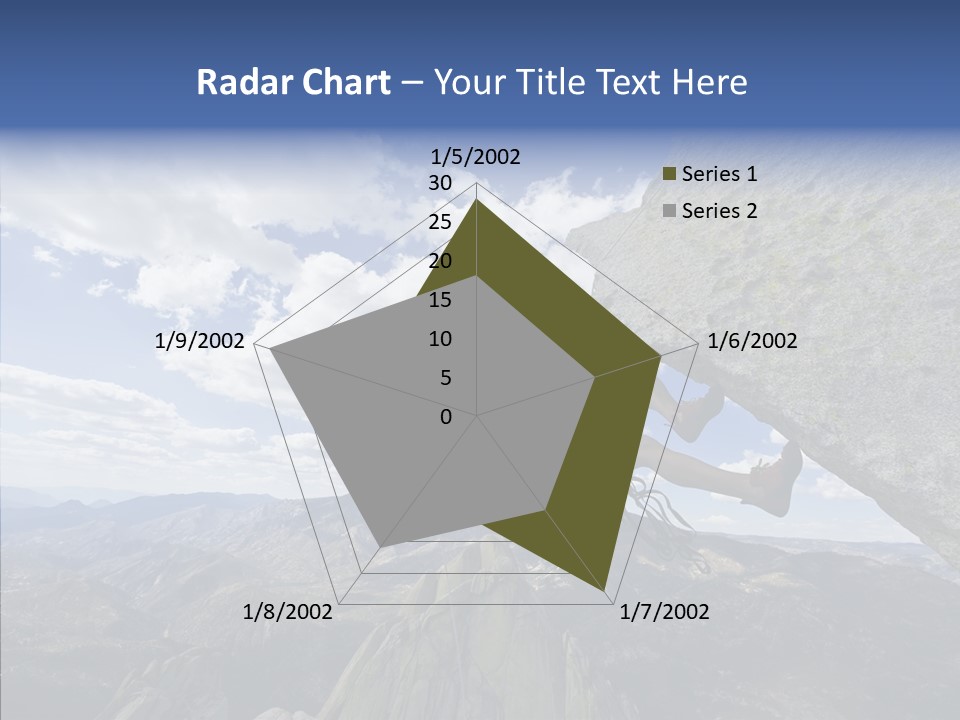 Radar Chart – Your Title Text Here

1/5/2002

30
25
20
15
10
5
0

1/6/2002

1/7/2002

1/8/2002

1/9/2002

Series 1
Series 2